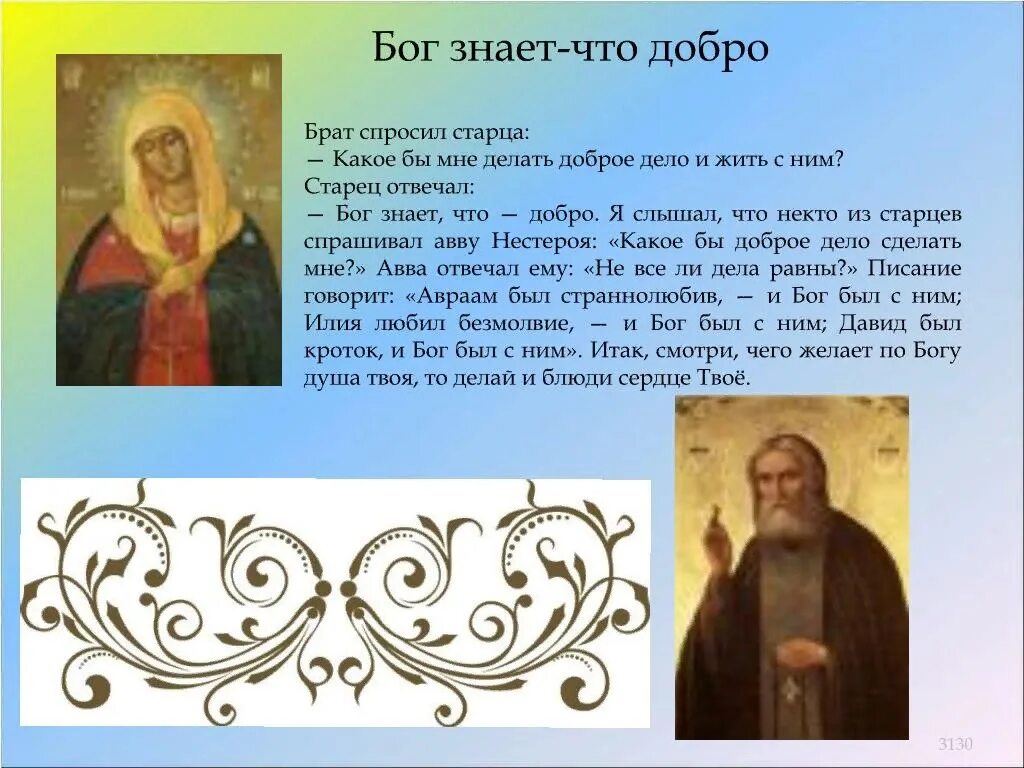 Бог знает-что добро

Брат спросил старца:
— Какое бы мне делать доброе дело и жить с ним?
Старец отвечал:
— Бог знает, что — добро. Я слышал, что некто из старцев спрашивал авву Нестероя: «Какое бы доброе дело сделать мне?» Авва отвечал ему: «Не все ли дела равны?» Писание говорит: «Авраам был страннолюбив, — и Бог был с ним; Илия любил безмолвие, — и Бог был с ним; Давид был кроток, и Бог был с ним». Итак, смотри, чего желает по Богу душа твоя, то делай и блюди сердце Твоё.

3130